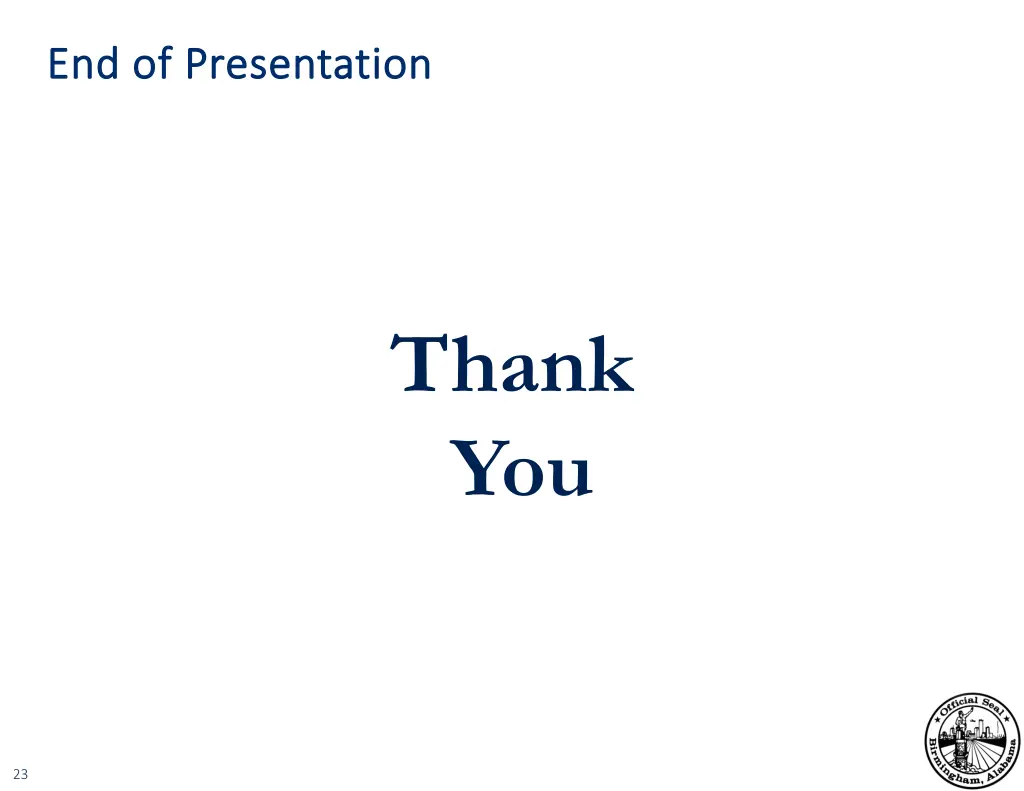 End of Presentation

Thank You

23

Official Seal
Birmingham, Alabama